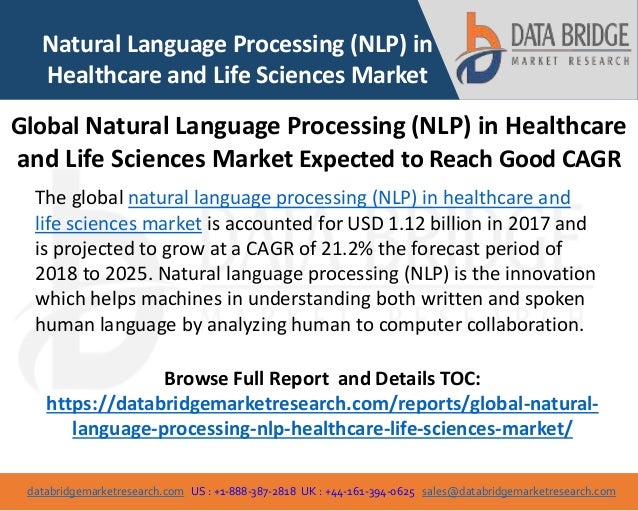 Natural Language Processing (NLP) in Healthcare and Life Sciences Market

DATA BRIDGE
MARKET RESEARCH

Global Natural Language Processing (NLP) in Healthcare and Life Sciences Market Expected to Reach Good CAGR

The global natural language processing (NLP) in healthcare and life sciences market is accounted for USD 1.12 billion in 2017 and is projected to grow at a CAGR of 21.2% the forecast period of 2018 to 2025. Natural language processing (NLP) is the innovation which helps machines in understanding both written and spoken human language by analyzing human to computer collaboration.

Browse Full Report and Details TOC:
https://databridgemarketresearch.com/reports/global-natural-language-processing-nlp-healthcare-life-sciences-market/

databridgemarketresearch.com US : +1-888-387-2818 UK : +44-161-394-0625 sales@databridgemarketresearch.com